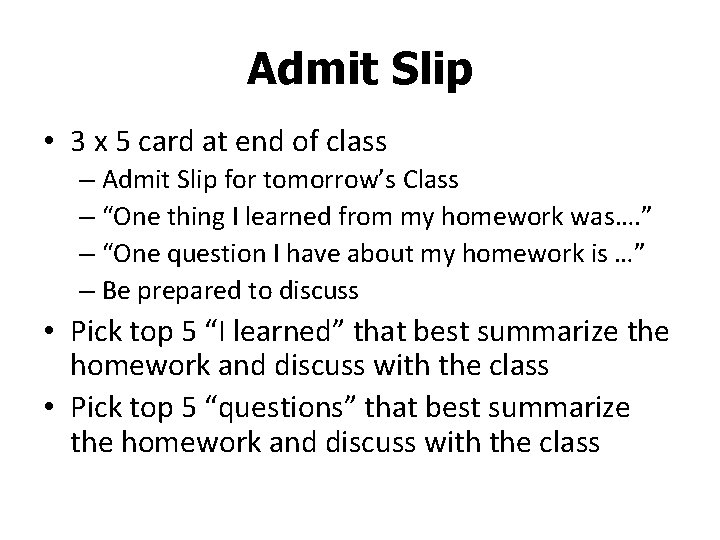 Admit Slip

• 3 x 5 card at end of class
– Admit Slip for tomorrow’s Class
– “One thing I learned from my homework was….”
– “One question I have about my homework is …”
– Be prepared to discuss
• Pick top 5 “I learned” that best summarize the homework and discuss with the class
• Pick top 5 “questions” that best summarize the homework and discuss with the class